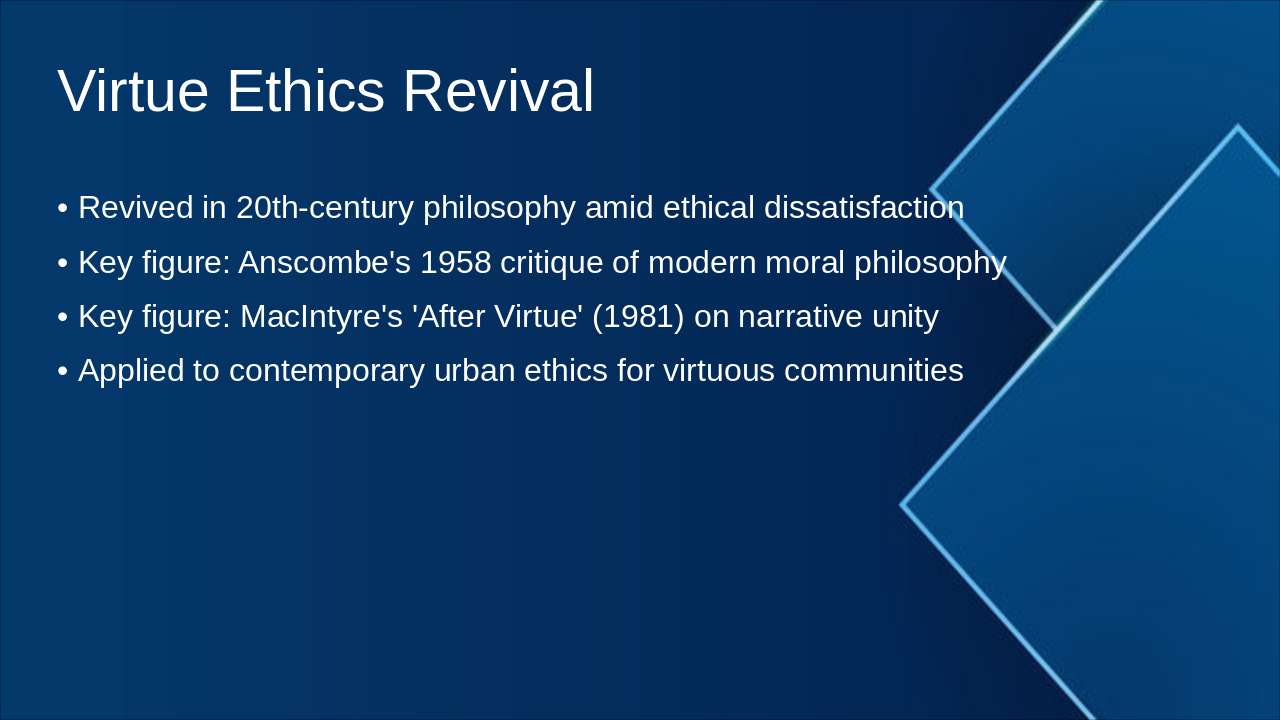 Virtue Ethics Revival

• Revived in 20th-century philosophy amid ethical dissatisfaction
• Key figure: Anscombe's 1958 critique of modern moral philosophy
• Key figure: MacIntyre's 'After Virtue' (1981) on narrative unity
• Applied to contemporary urban ethics for virtuous communities